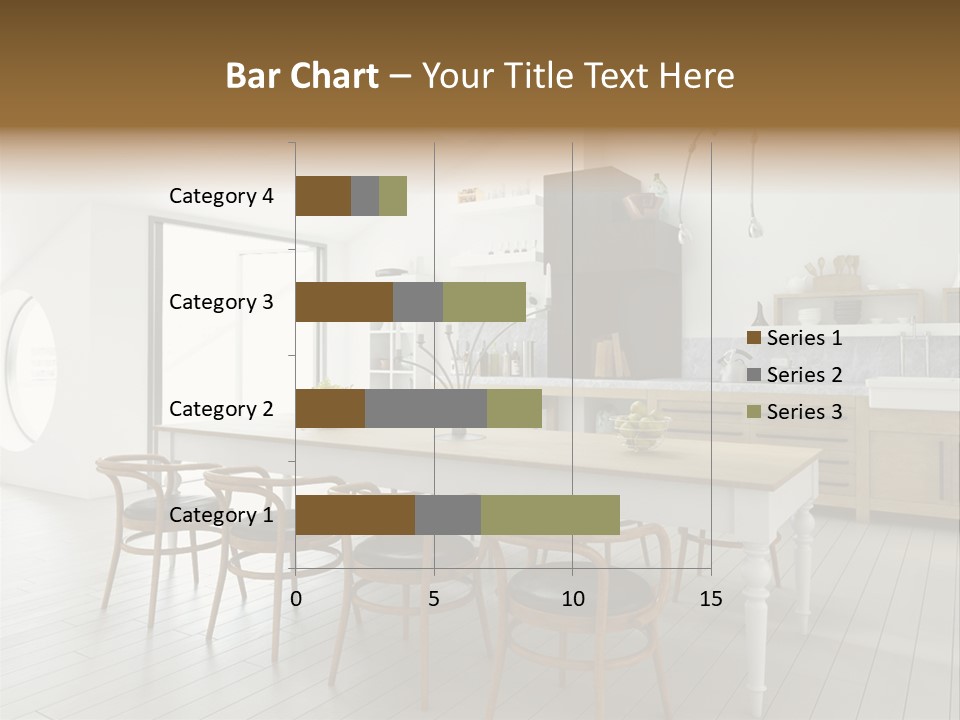 Bar Chart – Your Title Text Here

Category 4
Category 3
Category 2
Category 1

0
5
10
15

Series 1
Series 2
Series 3